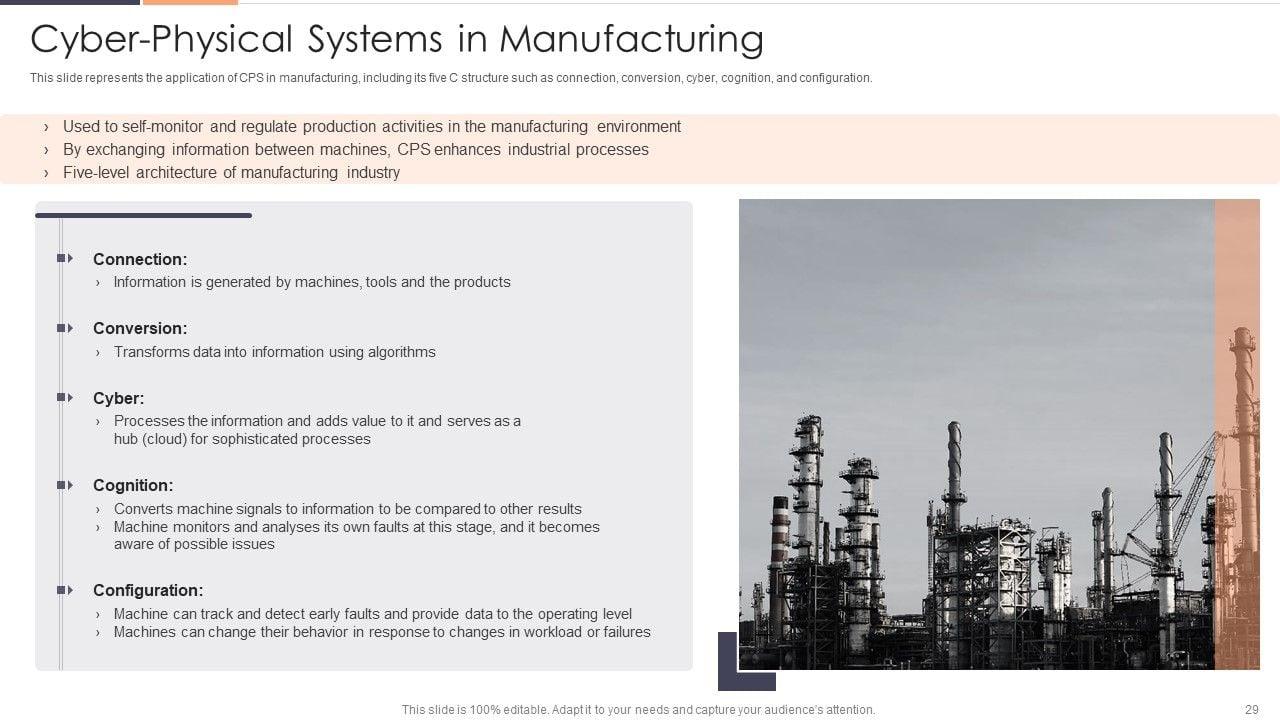 Cyber-Physical Systems in Manufacturing

This slide represents the application of CPS in manufacturing, including its five C structure such as connection, conversion, cyber, cognition, and configuration.

› Used to self-monitor and regulate production activities in the manufacturing environment
› By exchanging information between machines, CPS enhances industrial processes
› Five-level architecture of manufacturing industry

Connection:
› Information is generated by machines, tools and the products

Conversion:
› Transforms data into information using algorithms

Cyber:
› Processes the information and adds value to it and serves as a hub (cloud) for sophisticated processes

Cognition:
› Converts machine signals to information to be compared to other results
› Machine monitors and analyses its own faults at this stage, and it becomes aware of possible issues

Configuration:
› Machine can track and detect early faults and provide data to the operating level
› Machines can change their behavior in response to changes in workload or failures

This slide is 100% editable. Adapt it to your needs and capture your audience's attention.

29